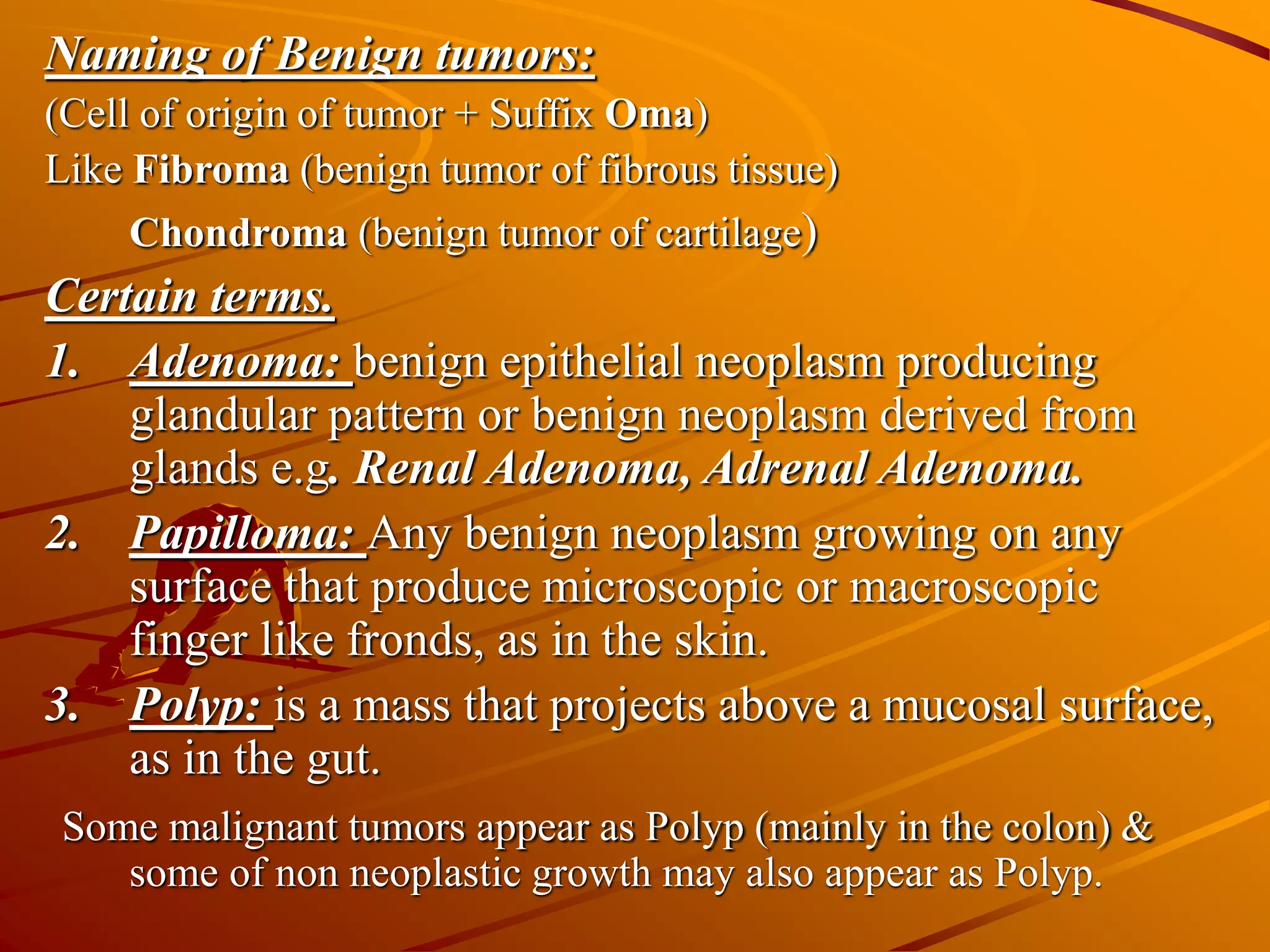 Naming of Benign tumors:

(Cell of origin of tumor + Suffix Oma)

Like Fibroma (benign tumor of fibrous tissue)

Chondroma (benign tumor of cartilage)

Certain terms.

1. Adenoma: benign epithelial neoplasm producing glandular pattern or benign neoplasm derived from glands e.g. Renal Adenoma, Adrenal Adenoma.

2. Papilloma: Any benign neoplasm growing on any surface that produce microscopic or macroscopic finger like fronds, as in the skin.

3. Polyp: is a mass that projects above a mucosal surface, as in the gut.

Some malignant tumors appear as Polyp (mainly in the colon) & some of non neoplastic growth may also appear as Polyp.